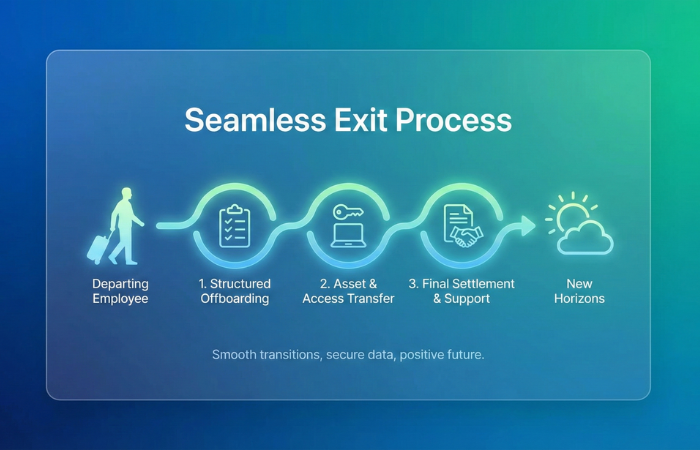 Seamless Exit Process

Departing Employee

1. Structured Offboarding

2. Asset & Access Transfer

3. Final Settlement & Support

New Horizons

Smooth transitions, secure data, positive future.